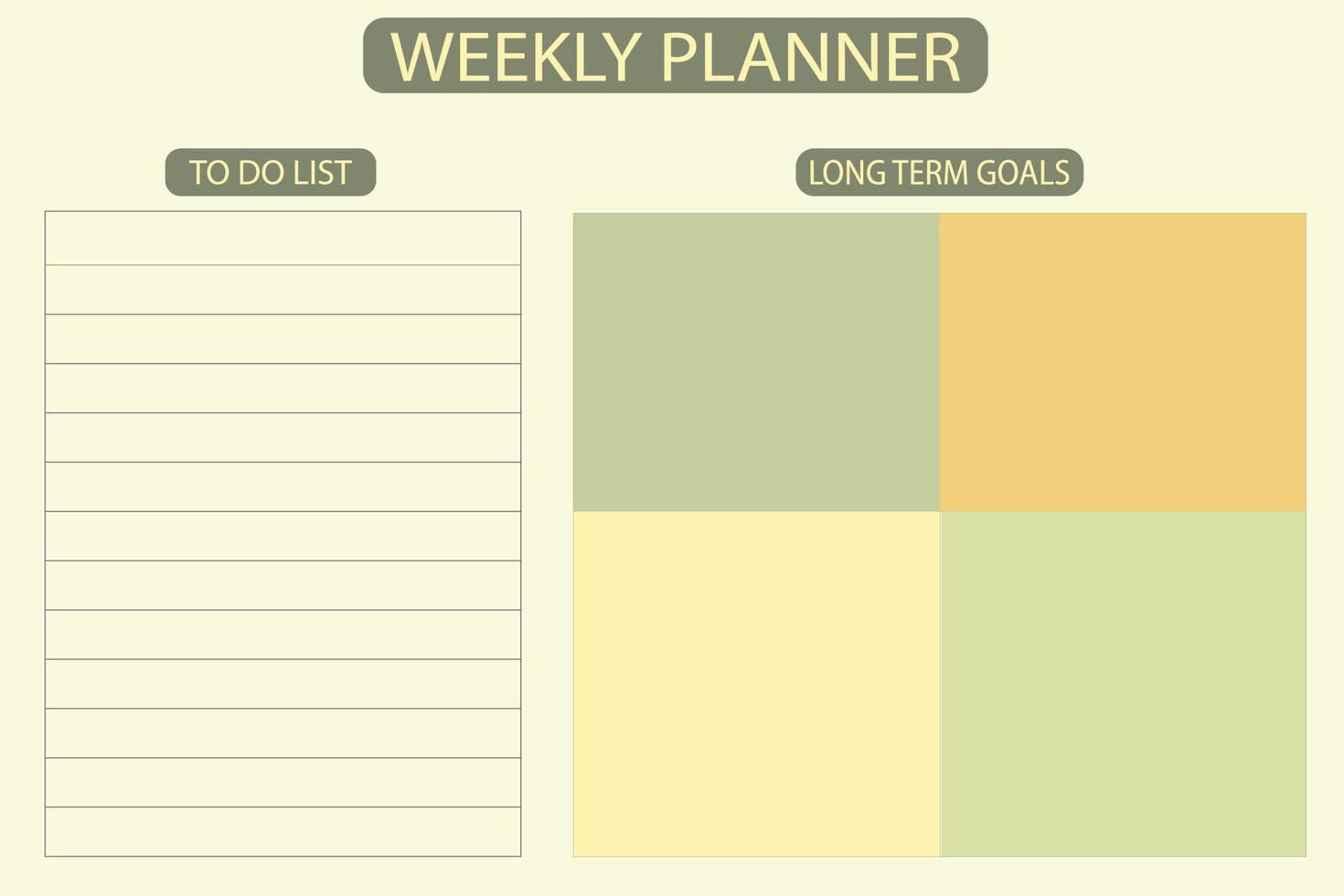 WEEKLY PLANNER

TO DO LIST

LONG TERM GOALS